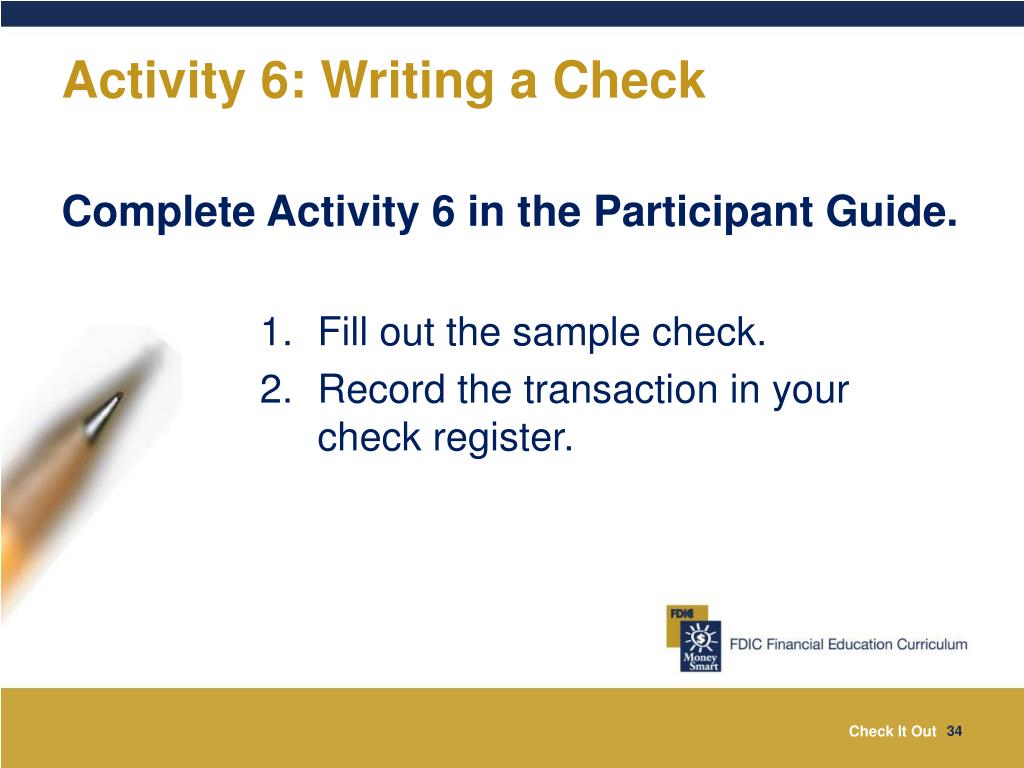 Activity 6: Writing a Check

Complete Activity 6 in the Participant Guide.

1. Fill out the sample check.
2. Record the transaction in your check register.

FDIC
Money Smart
FDIC Financial Education Curriculum

Check It Out 34